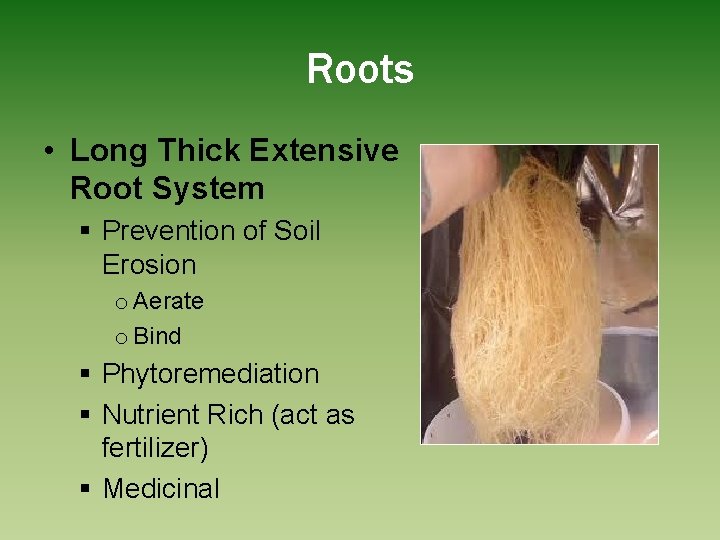 Roots

• Long Thick Extensive Root System
  ▪ Prevention of Soil Erosion
    o Aerate
    o Bind
  ▪ Phytoremediation
  ▪ Nutrient Rich (act as fertilizer)
  ▪ Medicinal